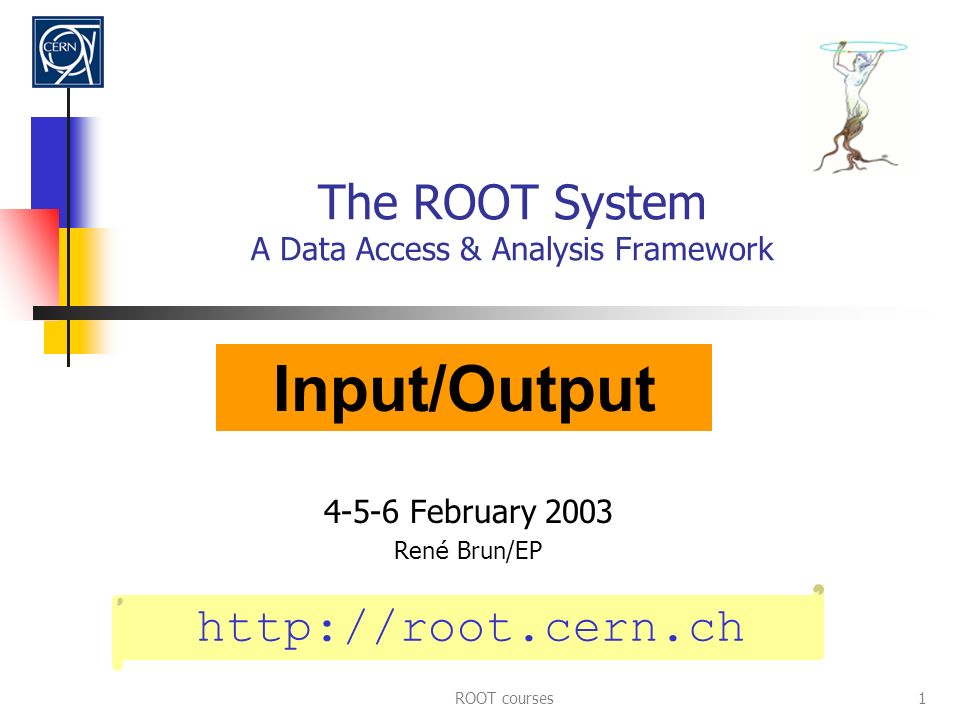 CERN

The ROOT System
A Data Access & Analysis Framework

Input/Output

4-5-6 February 2003
René Brun/EP

http://root.cern.ch

ROOT courses

1